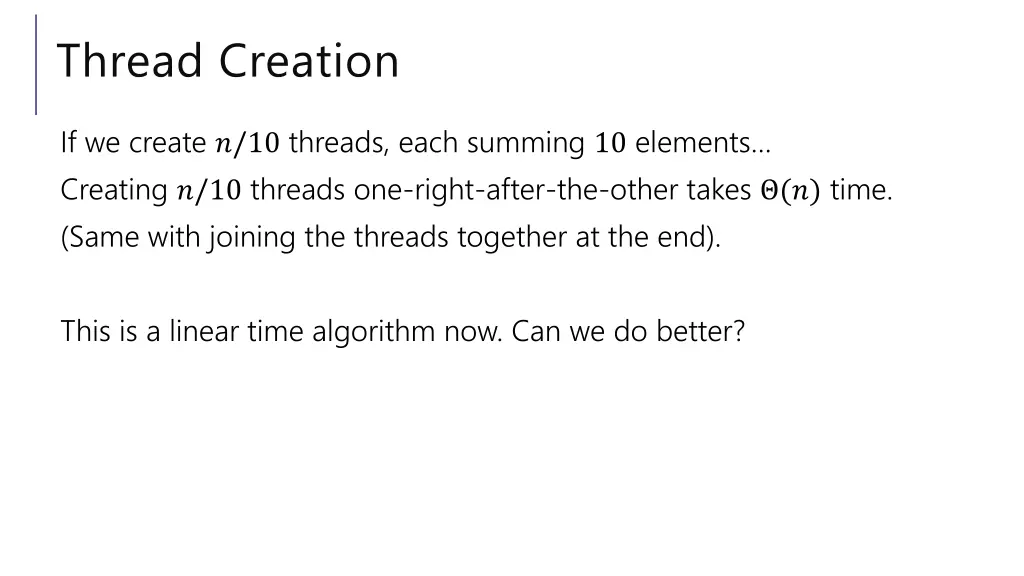 Thread Creation

If we create $n/10$ threads, each summing $10$ elements…

Creating $n/10$ threads one-right-after-the-other takes $\Theta(n)$ time.

(Same with joining the threads together at the end).

This is a linear time algorithm now. Can we do better?